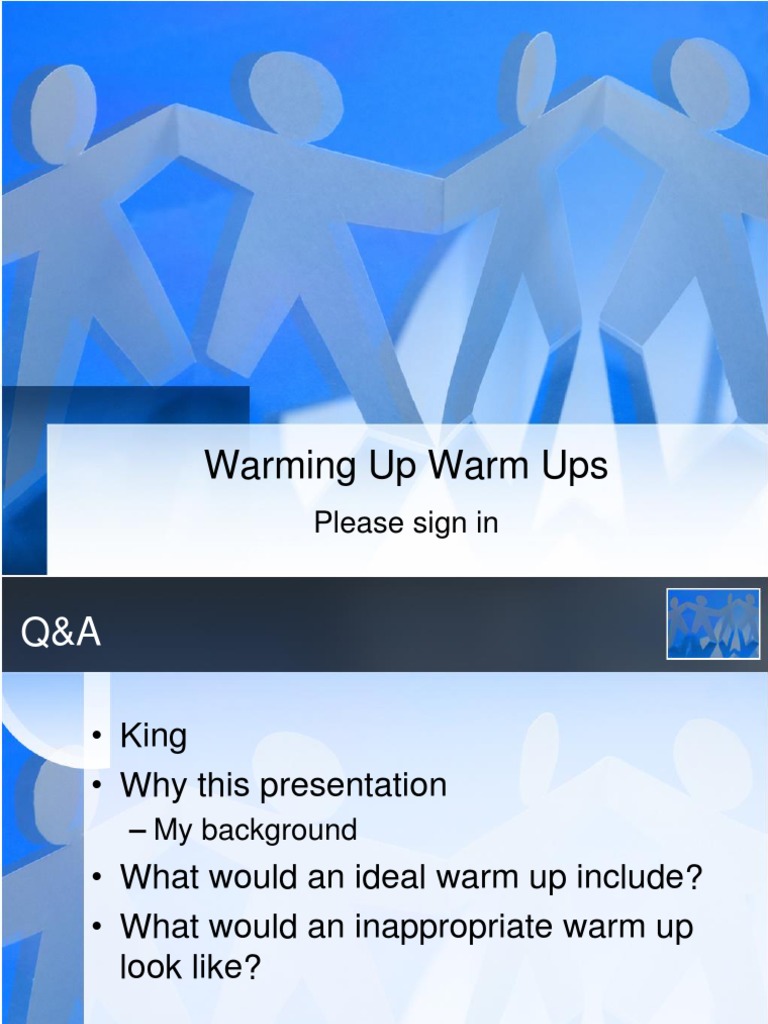 Warming Up Warm Ups

Please sign in

Q&A

• King
• Why this presentation
– My background
• What would an ideal warm up include?
• What would an inappropriate warm up look like?